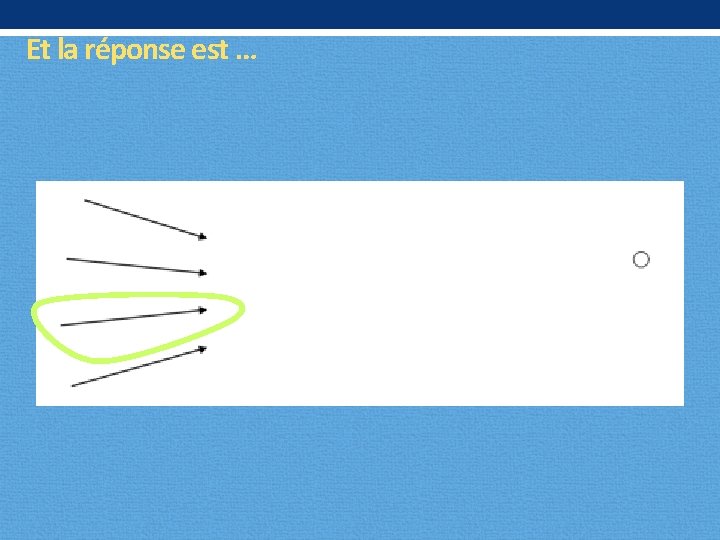 Et la réponse est …